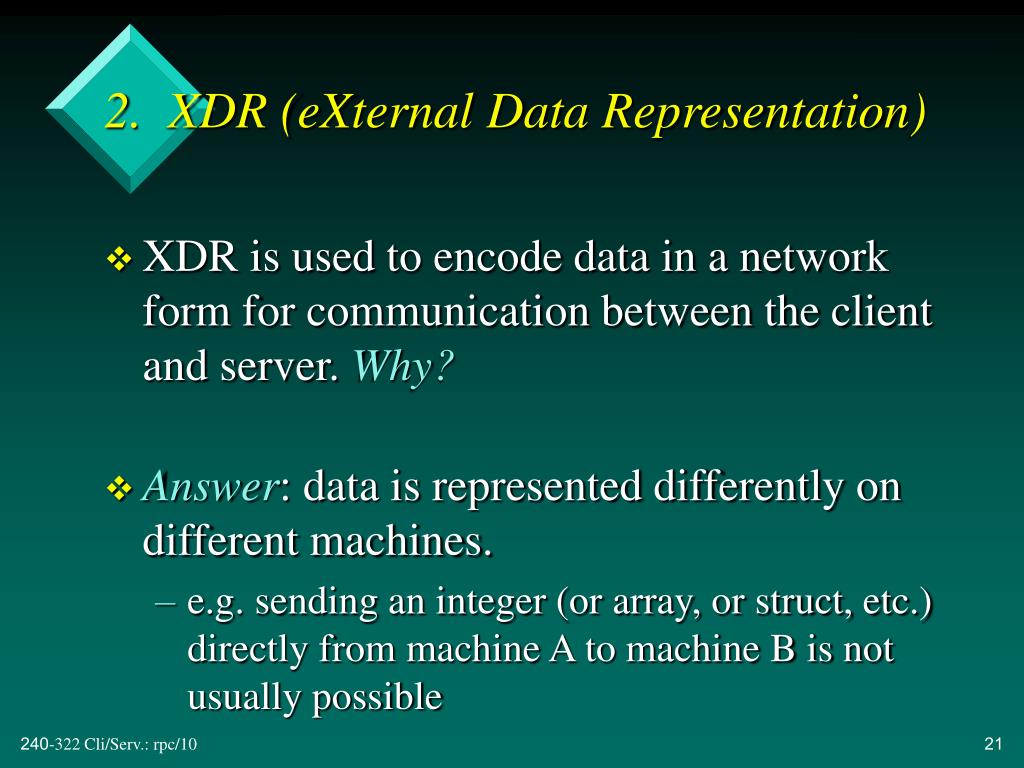 2. XDR (eXternal Data Representation)

❖ XDR is used to encode data in a network form for communication between the client and server. Why?

❖ Answer: data is represented differently on different machines.

– e.g. sending an integer (or array, or struct, etc.) directly from machine A to machine B is not usually possible

240-322 Cli/Serv.: rpc/10

21